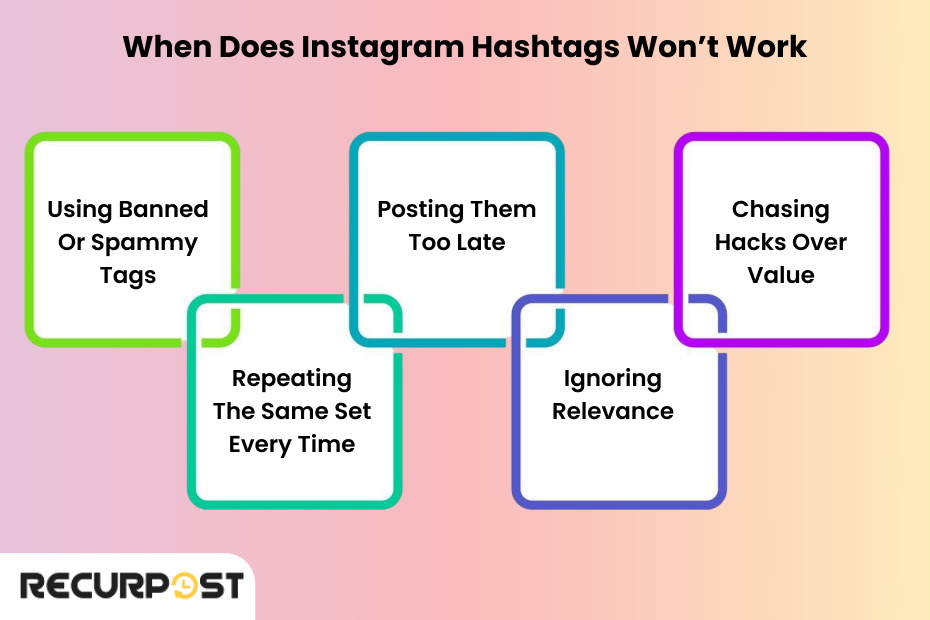 When Does Instagram Hashtags Won't Work

Using Banned Or Spammy Tags

Repeating The Same Set Every Time

Posting Them Too Late

Ignoring Relevance

Chasing Hacks Over Value

RECURPOST